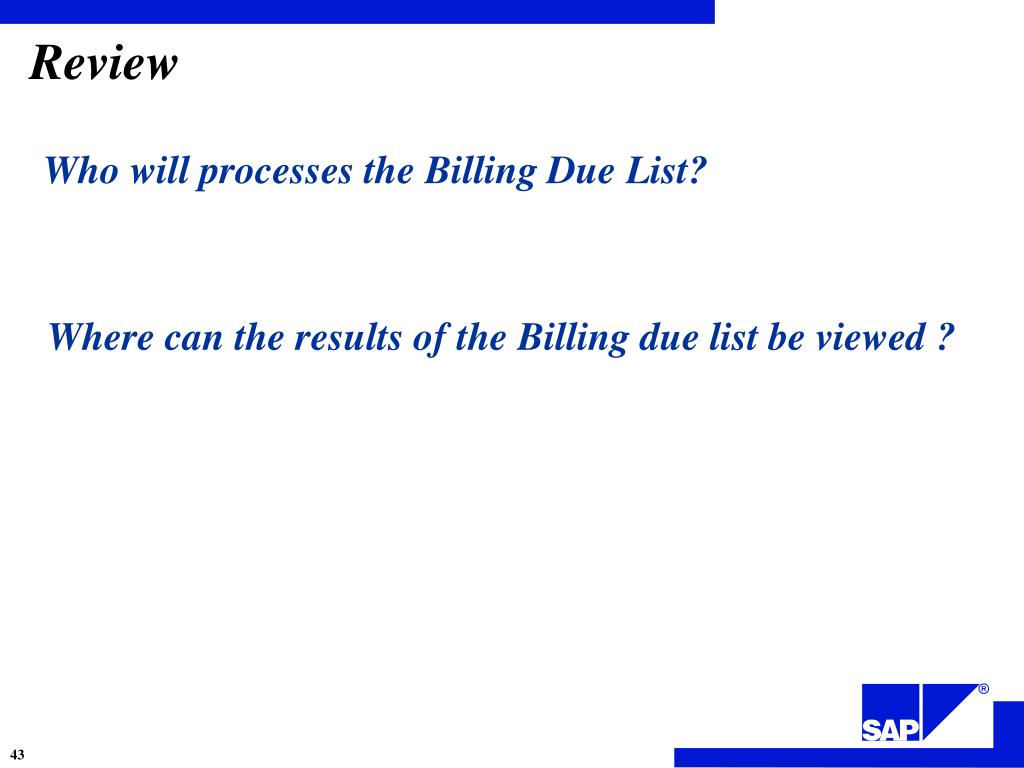 Review

Who will processes the Billing Due List?

Where can the results of the Billing due list be viewed ?

SAP®

43